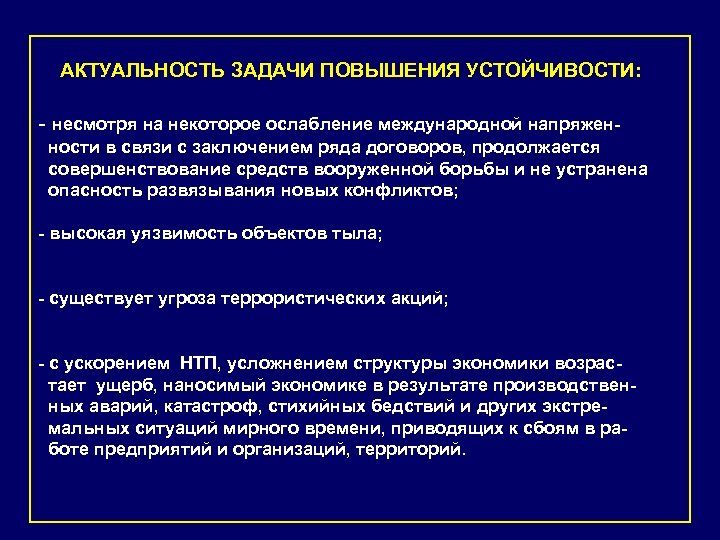 АКТУАЛЬНОСТЬ ЗАДАЧИ ПОВЫШЕНИЯ УСТОЙЧИВОСТИ:

- несмотря на некоторое ослабление международной напряженности в связи с заключением ряда договоров, продолжается совершенствование средств вооруженной борьбы и не устранена опасность развязывания новых конфликтов;

- высокая уязвимость объектов тыла;

- существует угроза террористических акций;

- с ускорением НТП, усложнением структуры экономики возрастает ущерб, наносимый экономике в результате производственных аварий, катастроф, стихийных бедствий и других экстремальных ситуаций мирного времени, приводящих к сбоям в работе предприятий и организаций, территорий.